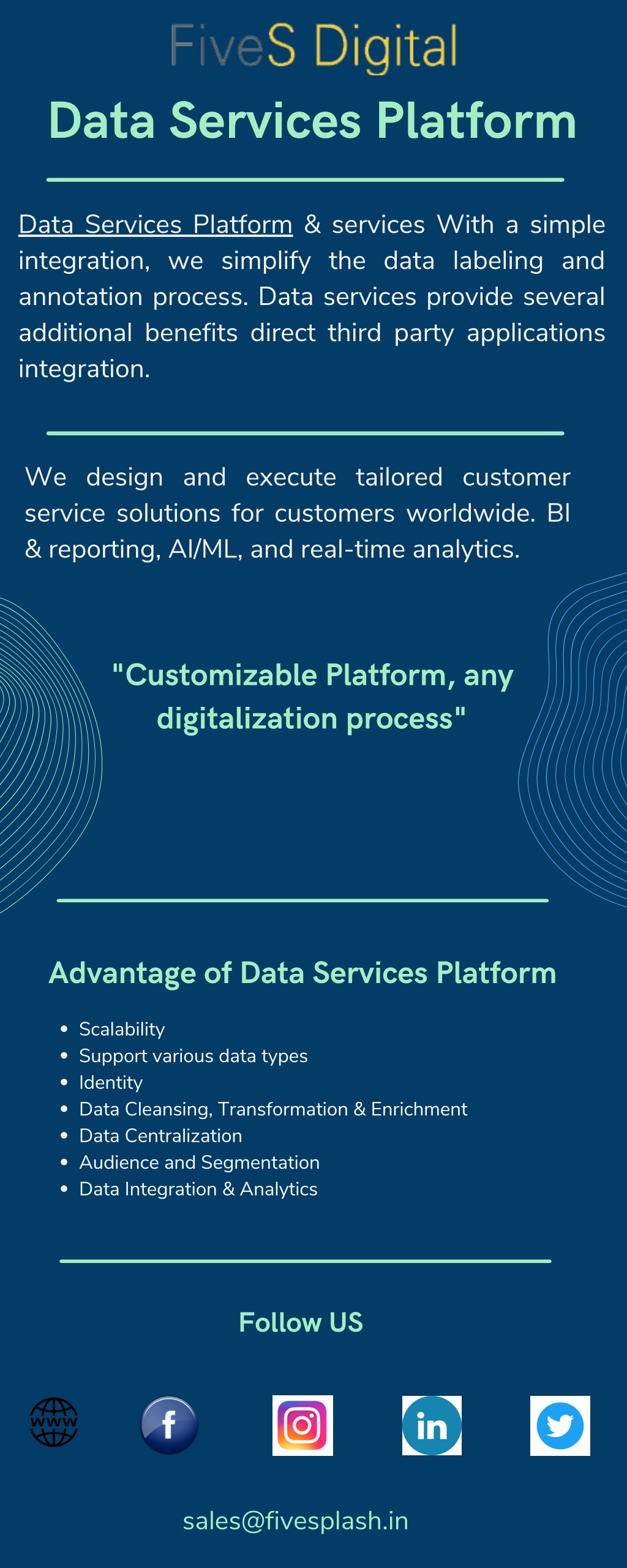 FiveS Digital

Data Services Platform

Data Services Platform & services With a simple integration, we simplify the data labeling and annotation process. Data services provide several additional benefits direct third party applications integration.

We design and execute tailored customer service solutions for customers worldwide. BI & reporting, AI/ML, and real-time analytics.

"Customizable Platform, any digitalization process"

Advantage of Data Services Platform

- Scalability
- Support various data types
- Identity
- Data Cleansing, Transformation & Enrichment
- Data Centralization
- Audience and Segmentation
- Data Integration & Analytics

Follow US

www

f

in

sales@fivesplash.in